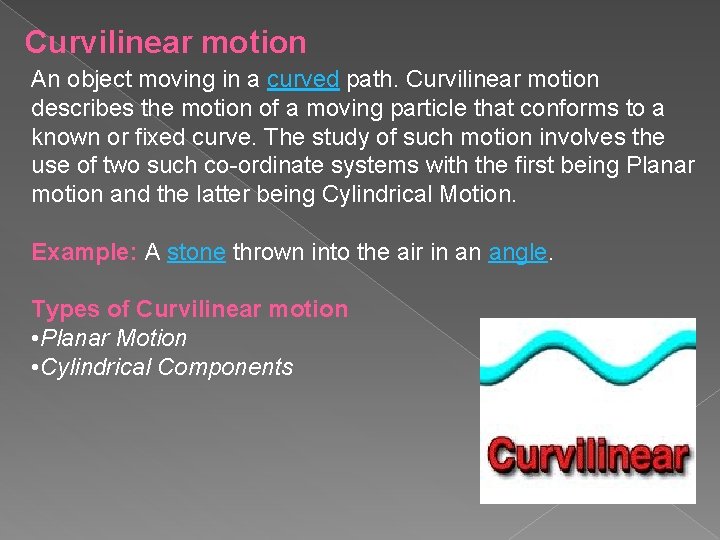 Curvilinear motion

An object moving in a curved path. Curvilinear motion describes the motion of a moving particle that conforms to a known or fixed curve. The study of such motion involves the use of two such co-ordinate systems with the first being Planar motion and the latter being Cylindrical Motion.

Example: A stone thrown into the air in an angle.

Types of Curvilinear motion
•Planar Motion
•Cylindrical Components

Curvilinear